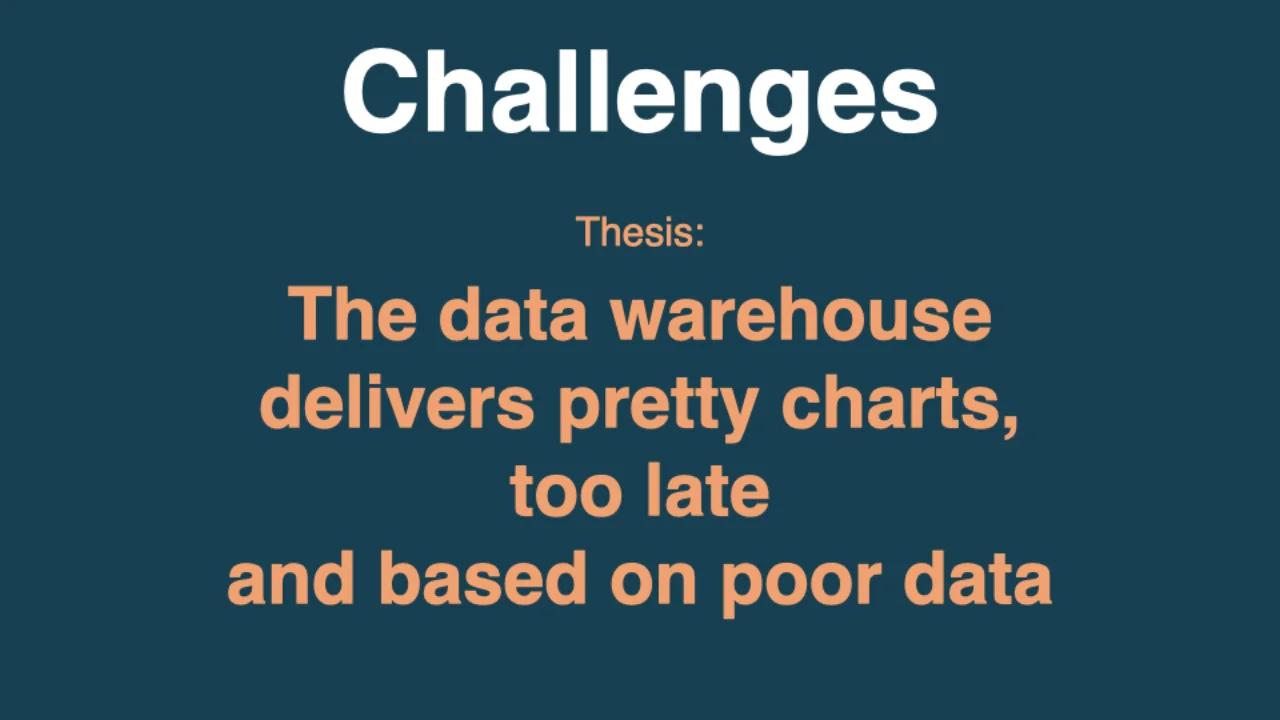 Challenges

Thesis:

The data warehouse delivers pretty charts, too late and based on poor data